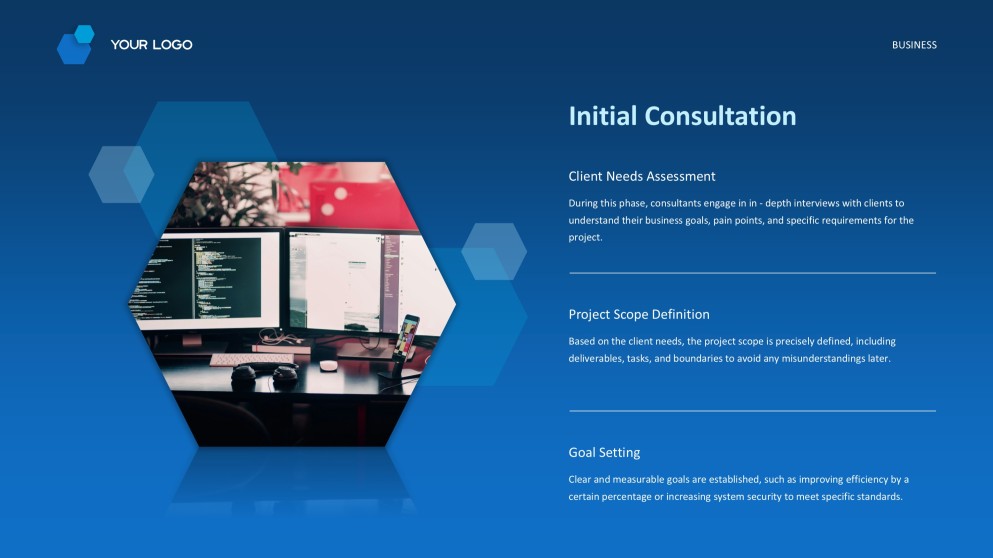 YOUR LOGO

BUSINESS

Initial Consultation

Client Needs Assessment

During this phase, consultants engage in in - depth interviews with clients to understand their business goals, pain points, and specific requirements for the project.

Project Scope Definition

Based on the client needs, the project scope is precisely defined, including deliverables, tasks, and boundaries to avoid any misunderstandings later.

Goal Setting

Clear and measurable goals are established, such as improving efficiency by a certain percentage or increasing system security to meet specific standards.